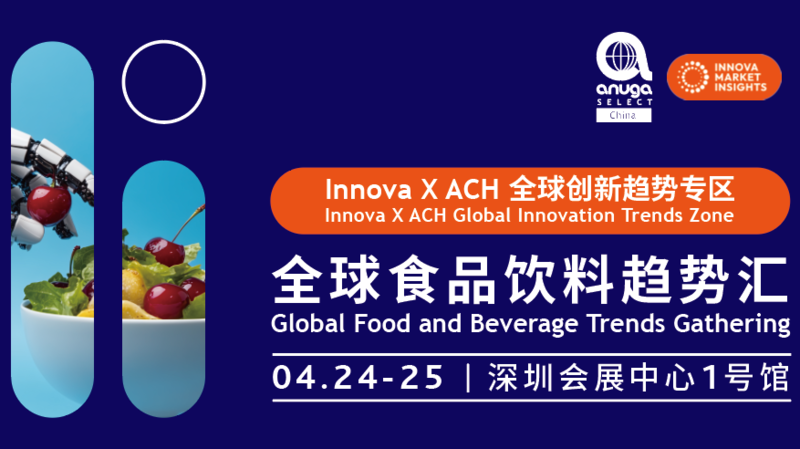 anuga
SELECT
China

INNOVA MARKET INSIGHTS

Innova X ACH 全球创新趋势专区
Innova X ACH Global Innovation Trends Zone

全球食品饮料趋势汇
Global Food and Beverage Trends Gathering

04.24-25 | 深圳会展中心1号馆